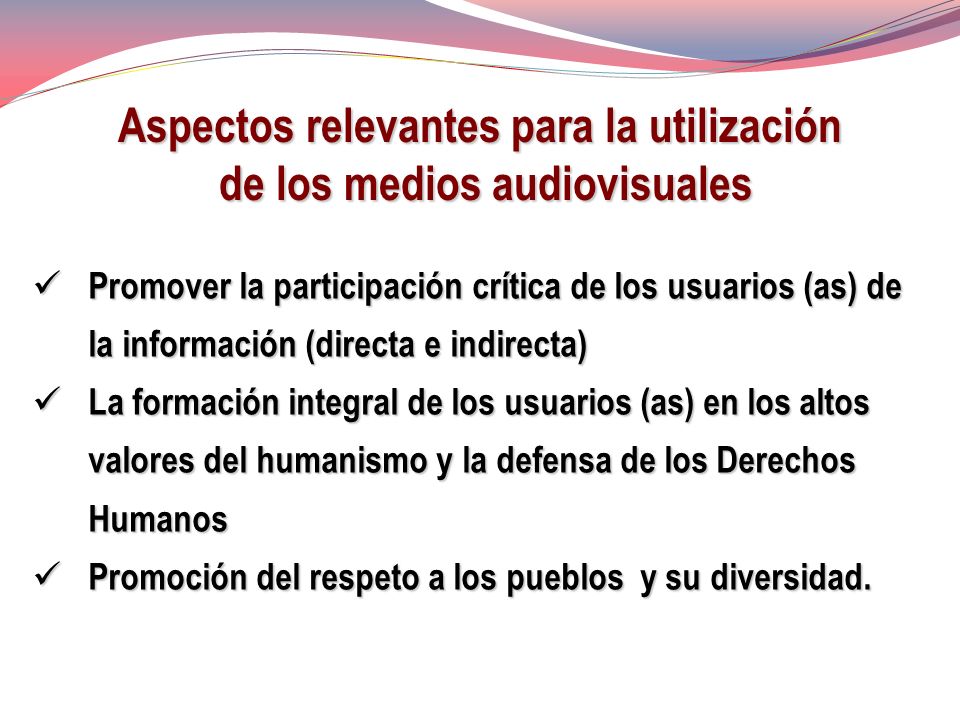 Aspectos relevantes para la utilización de los medios audiovisuales

✓ Promover la participación crítica de los usuarios (as) de la información (directa e indirecta)
✓ La formación integral de los usuarios (as) en los altos valores del humanismo y la defensa de los Derechos Humanos
✓ Promoción del respeto a los pueblos y su diversidad.